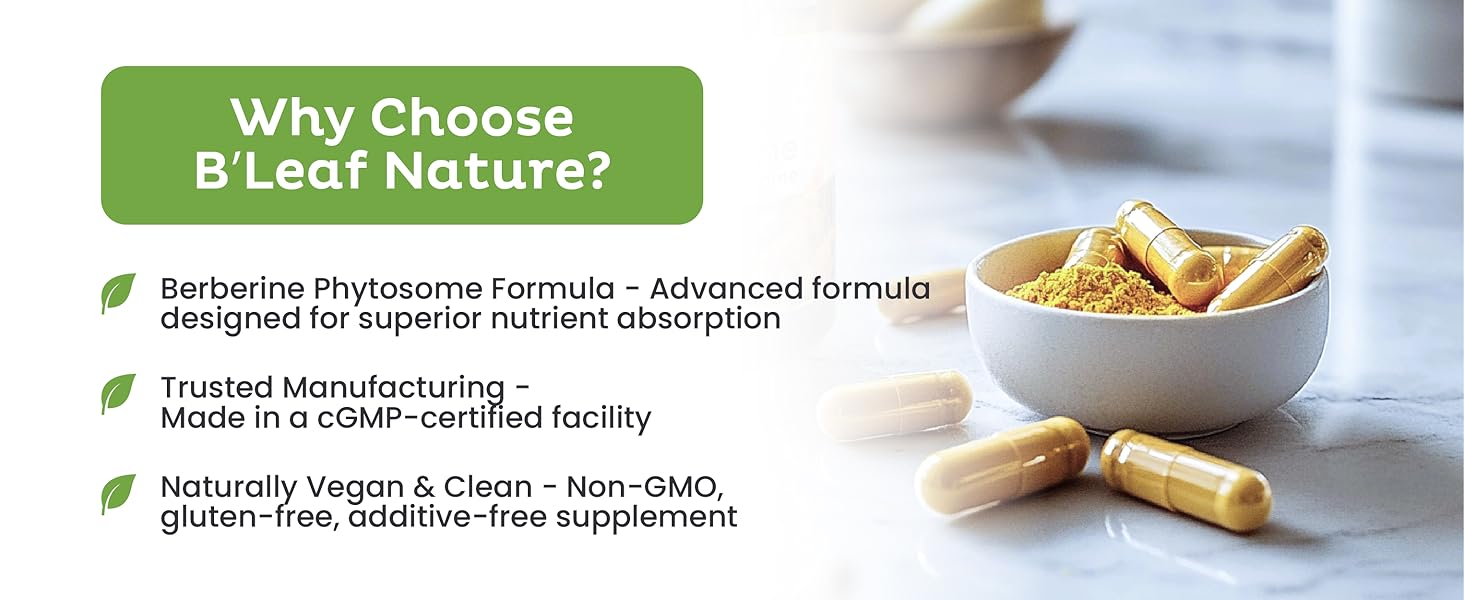 Why Choose B'Leaf Nature?

Berberine Phytosome Formula - Advanced formula designed for superior nutrient absorption

Trusted Manufacturing - Made in a cGMP-certified facility

Naturally Vegan & Clean - Non-GMO, gluten-free, additive-free supplement